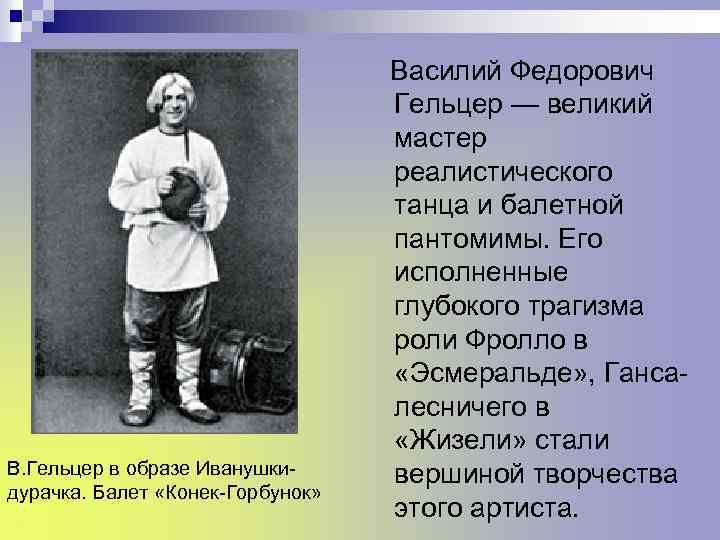 Василий Федорович Гельцер — великий мастер реалистического танца и балетной пантомимы. Его исполненные глубокого трагизма роли Фролло в «Эсмеральде», Ганса-лесничего в «Жизели» стали вершиной творчества этого артиста.

В.Гельцер в образе Иванушки-дурачка. Балет «Конек-Горбунок»